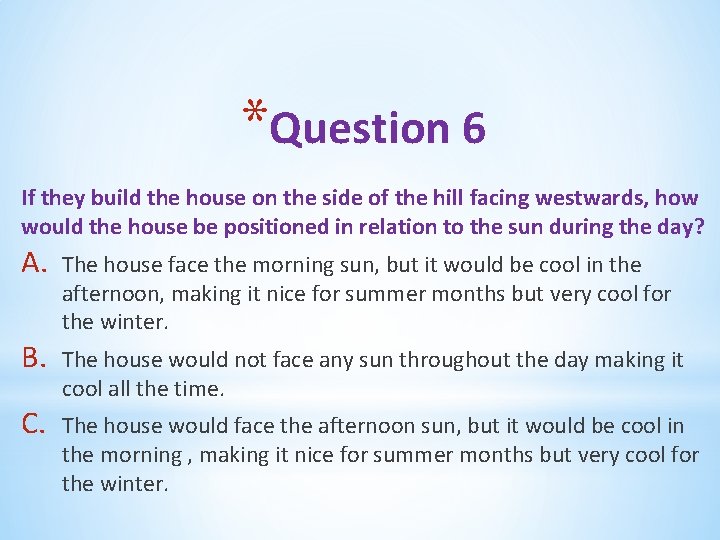 *Question 6

If they build the house on the side of the hill facing westwards, how would the house be positioned in relation to the sun during the day?

A. The house face the morning sun, but it would be cool in the afternoon, making it nice for summer months but very cool for the winter.

B. The house would not face any sun throughout the day making it cool all the time.

C. The house would face the afternoon sun, but it would be cool in the morning , making it nice for summer months but very cool for the winter.